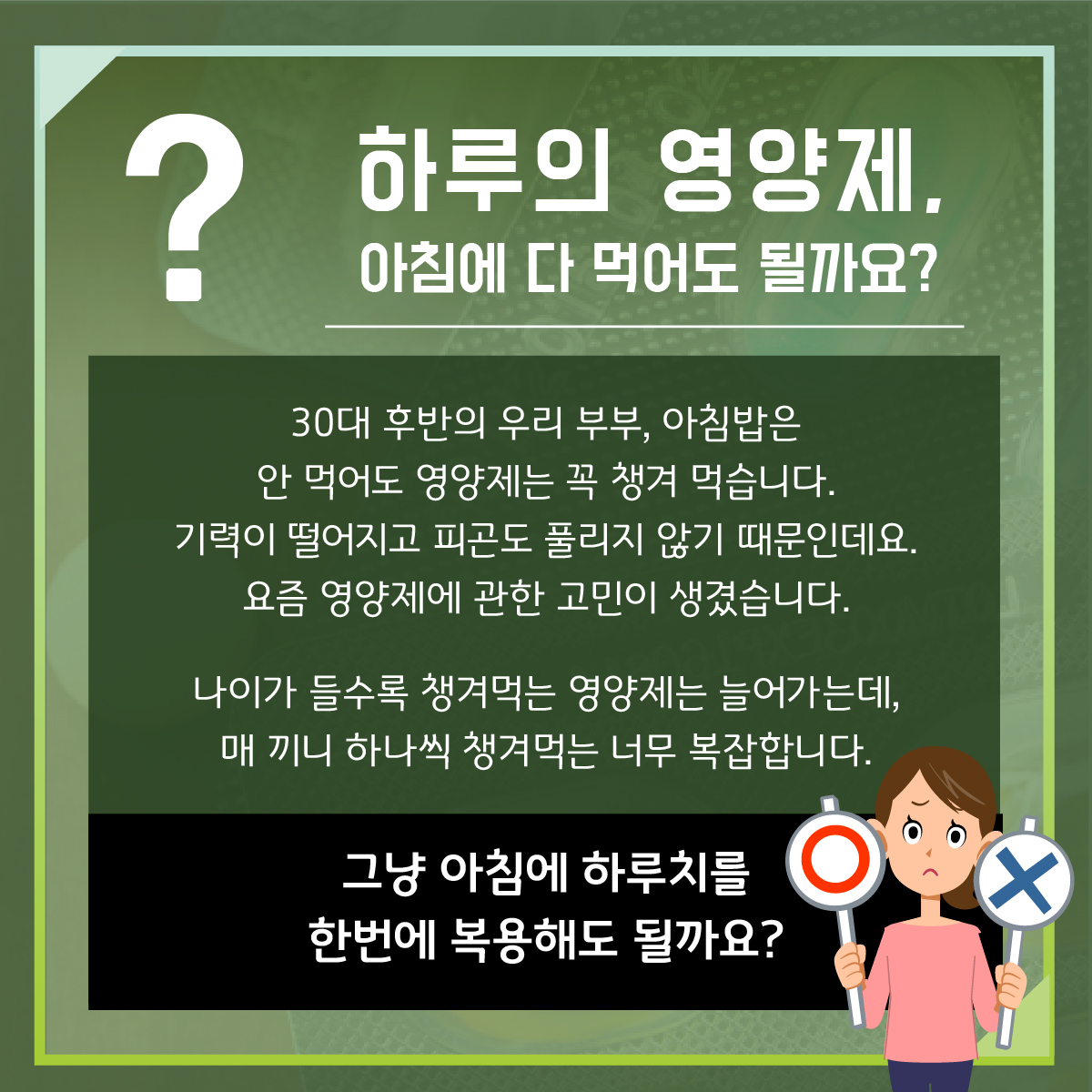 ?

하루의 영양제,
아침에 다 먹어도 될까요?

30대 후반의 우리 부부, 아침밥은
안 먹어도 영양제는 꼭 챙겨 먹습니다.
기력이 떨어지고 피곤도 풀리지 않기 때문인데요.
요즘 영양제에 관한 고민이 생겼습니다.

나이가 들수록 챙겨먹는 영양제는 늘어가는데,
매 끼니 하나씩 챙겨먹는 너무 복잡합니다.

그냥 아침에 하루치를
한번에 복용해도 될까요?